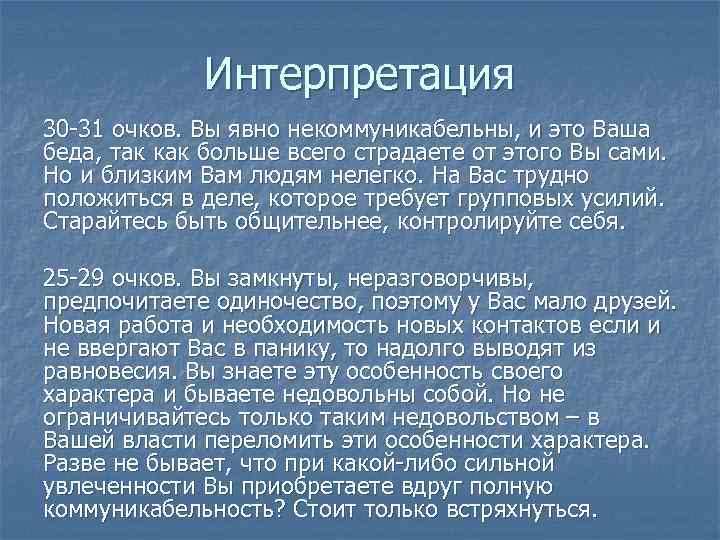 Интерпретация

30-31 очков. Вы явно некоммуникабельны, и это Ваша беда, так как больше всего страдаете от этого Вы сами. Но и близким Вам людям нелегко. На Вас трудно положиться в деле, которое требует групповых усилий. Старайтесь быть общительнее, контролируйте себя.

25-29 очков. Вы замкнуты, неразговорчивы, предпочитаете одиночество, поэтому у Вас мало друзей. Новая работа и необходимость новых контактов если и не ввергают Вас в панику, то надолго выводят из равновесия. Вы знаете эту особенность своего характера и бываете недовольны собой. Но не ограничивайтесь только таким недовольством – в Вашей власти переломить эти особенности характера. Разве не бывает, что при какой-либо сильной увлеченности Вы приобретаете вдруг полную коммуникабельность? Стоит только встряхнуться.